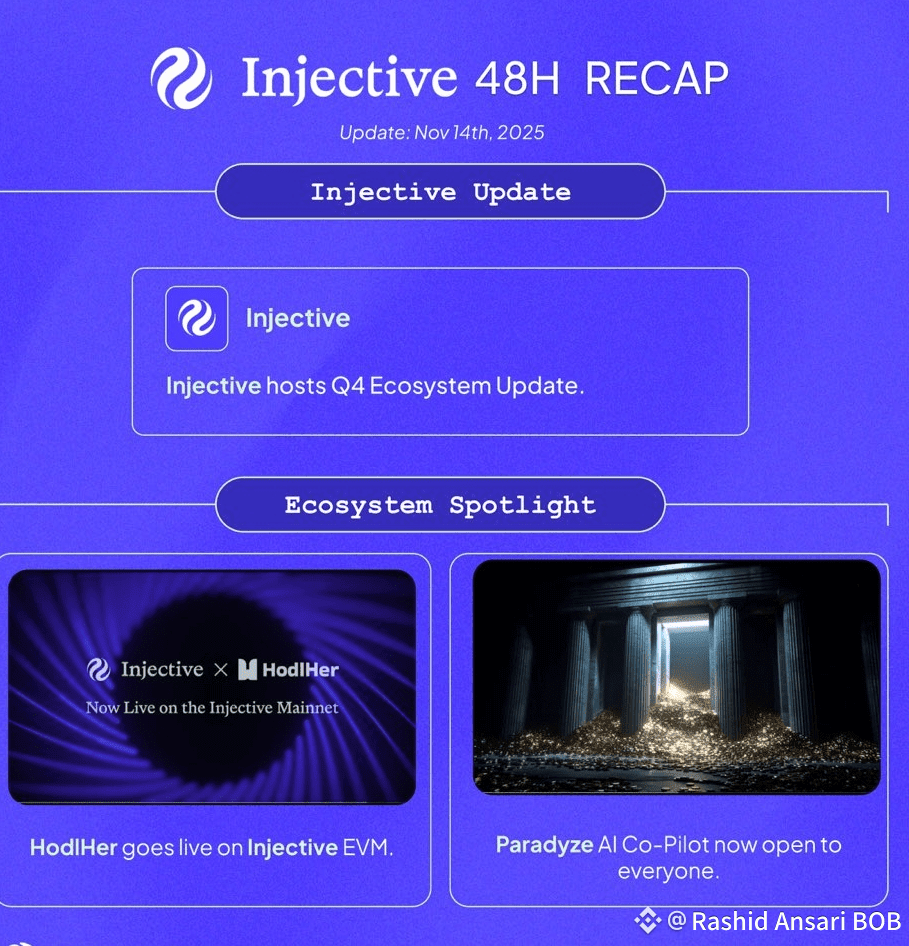 Injective 48H RECAP

Update: Nov 14th, 2025

Injective Update

Injective

Injective hosts Q4 Ecosystem Update.

Ecosystem Spotlight

Injective × HodlHer

Now Live on the Injective Mainnet

HodlHer goes live on Injective EVM.

Paradyze AI Co-Pilot now open to everyone.

@ Rashid Ansari BOB